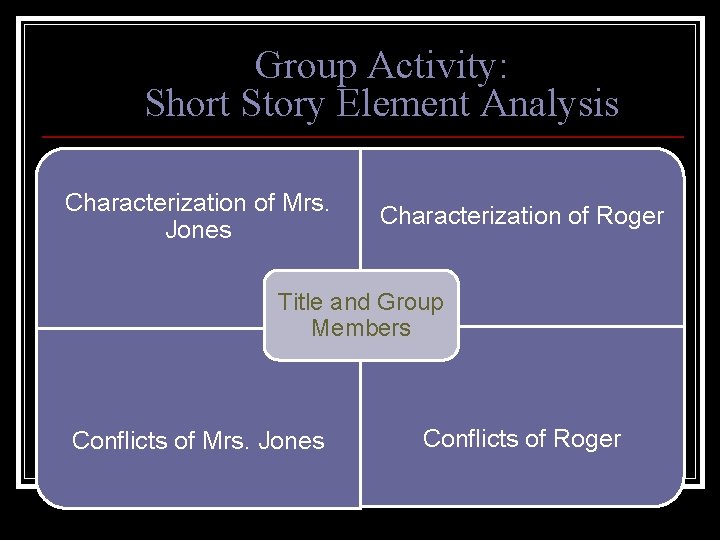 Group Activity:
Short Story Element Analysis

Characterization of Mrs. Jones

Characterization of Roger

Title and Group Members

Conflicts of Mrs. Jones

Conflicts of Roger